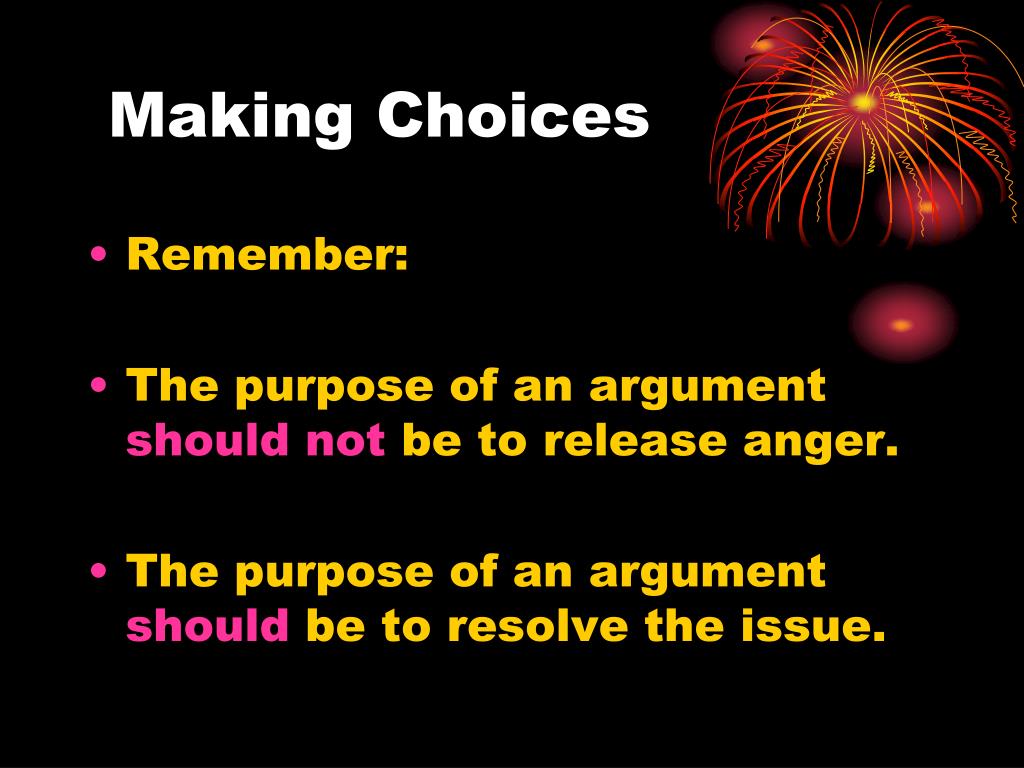 Making Choices

• Remember:

• The purpose of an argument should not be to release anger.

• The purpose of an argument should be to resolve the issue.